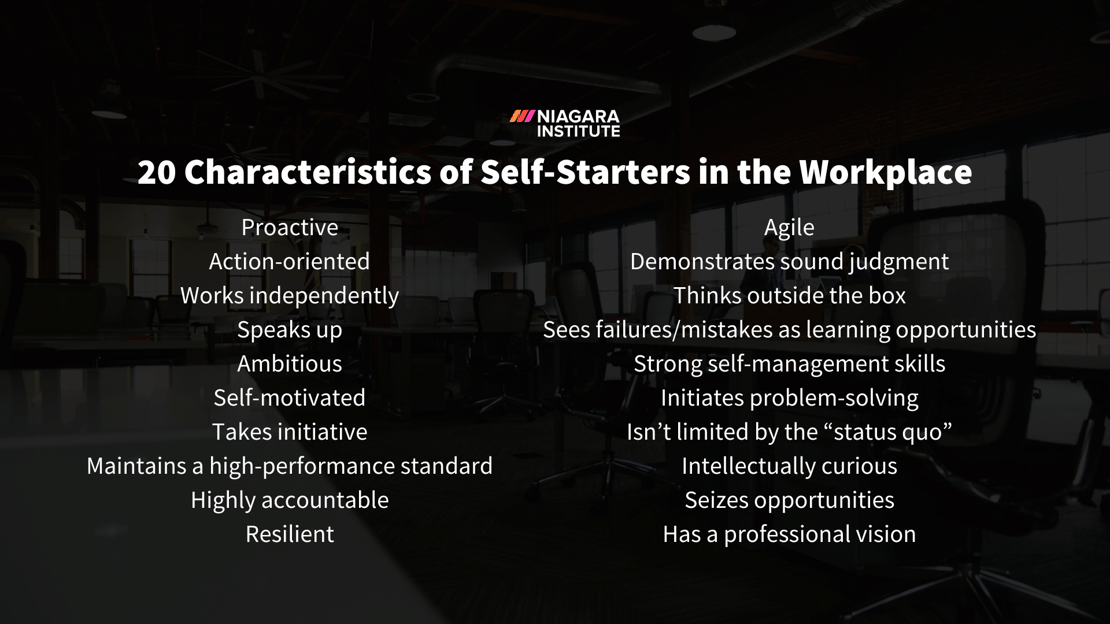 NIAGARA INSTITUTE

20 Characteristics of Self-Starters in the Workplace

Proactive
Action-oriented
Works independently
Speaks up
Ambitious
Self-motivated
Takes initiative
Maintains a high-performance standard
Highly accountable
Resilient

Agile
Demonstrates sound judgment
Thinks outside the box
Sees failures/mistakes as learning opportunities
Strong self-management skills
Initiates problem-solving
Isn't limited by the "status quo"
Intellectually curious
Seizes opportunities
Has a professional vision